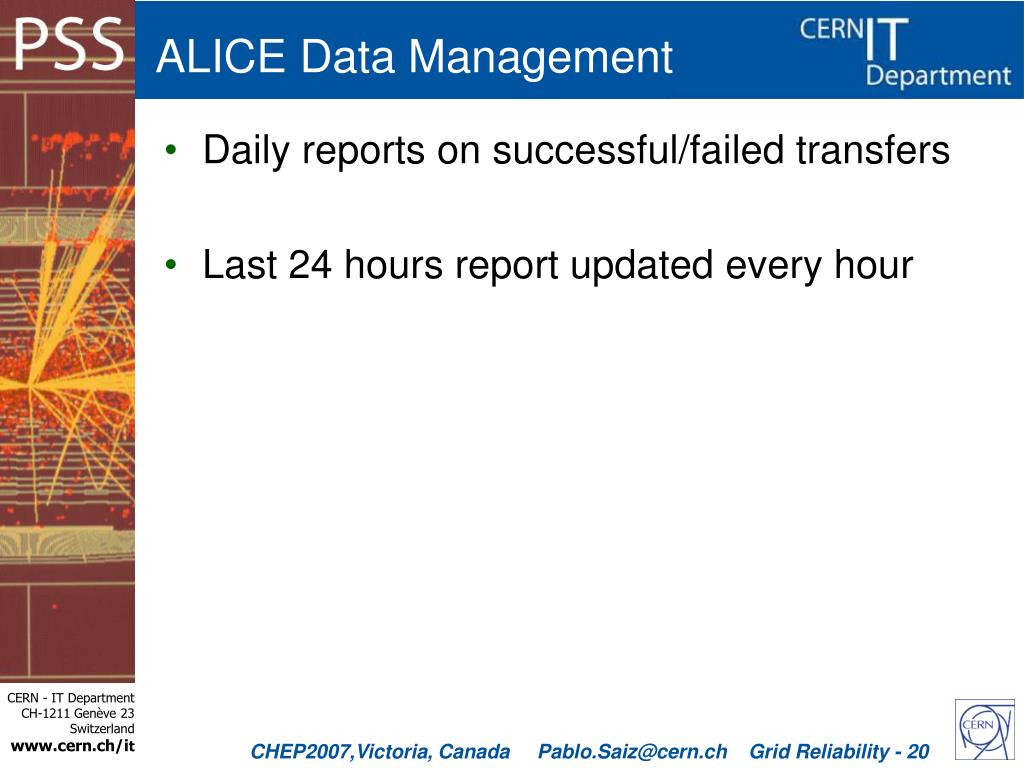 PSS

ALICE Data Management

CERN IT Department

• Daily reports on successful/failed transfers

• Last 24 hours report updated every hour

CERN - IT Department
CH-1211 Genève 23
Switzerland
www.cern.ch/it

CHEP2007,Victoria, Canada Pablo.Saiz@cern.ch Grid Reliability - 20

CERN